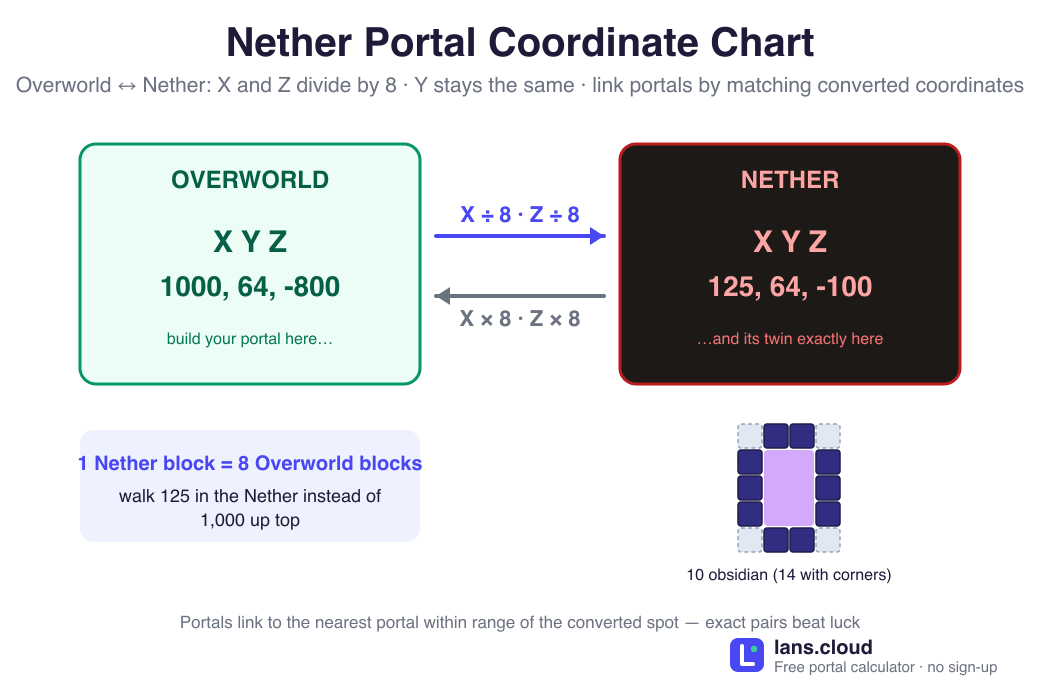 Nether Portal Coordinate Chart

Overworld ↔ Nether: X and Z divide by 8 · Y stays the same · link portals by matching converted coordinates

OVERWORLD

X Y Z

1000, 64, -800

build your portal here…

X ÷ 8 · Z ÷ 8

X × 8 · Z × 8

NETHER

X Y Z

125, 64, -100

…and its twin exactly here

1 Nether block = 8 Overworld blocks

walk 125 in the Nether instead of 1,000 up top

10 obsidian (14 with corners)

Portals link to the nearest portal within range of the converted spot — exact pairs beat luck

lans.cloud

Free portal calculator · no sign-up